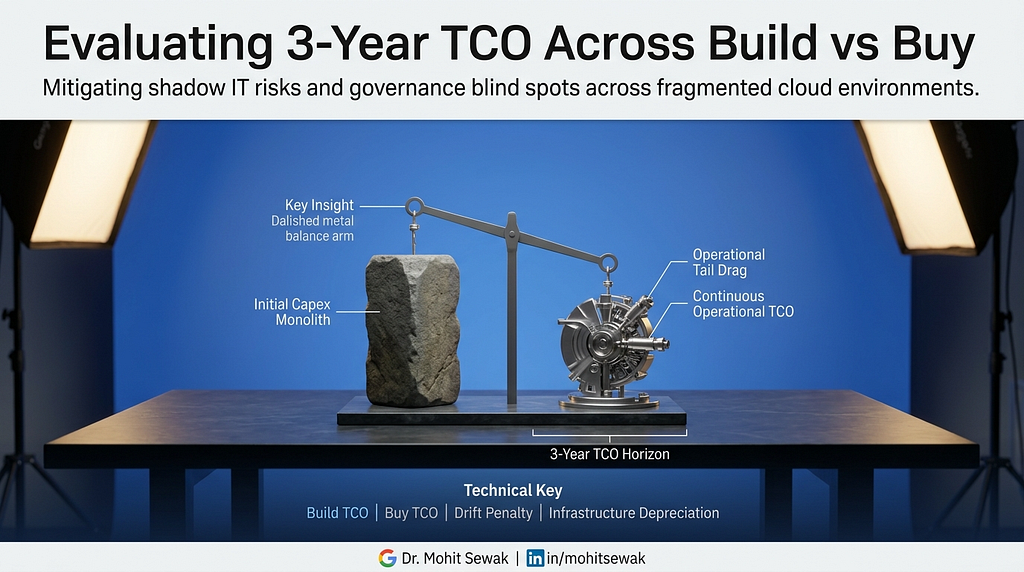 Evaluating 3-Year TCO Across Build vs Buy

Mitigating shadow IT risks and governance blind spots across fragmented cloud environments.

Key Insight
Dalished metal balance arm

Initial Capex Monolith

Operational Tail Drag

Continuous Operational TCO

3-Year TCO Horizon

Technical Key

Build TCO | Buy TCO | Drift Penalty | Infrastructure Depreciation

Dr. Mohit Sewak | in/mohitsewak